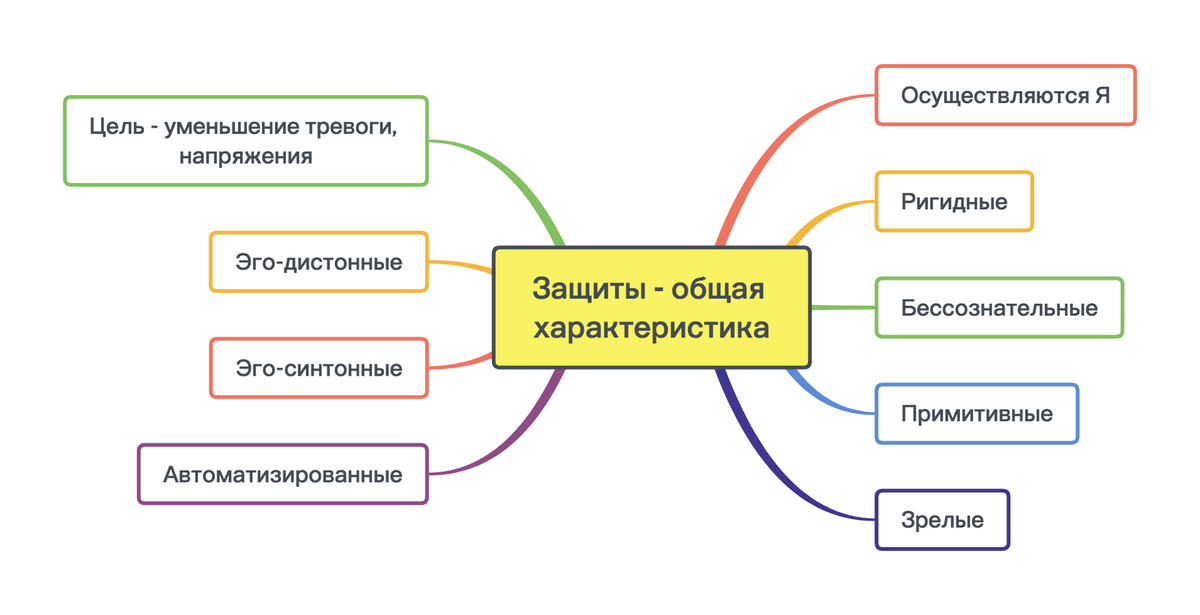 Защиты - общая характеристика

Цель - уменьшение тревоги, напряжения

Эго-дистонные

Эго-синтонные

Автоматизированные

Осуществляются Я

Ригидные

Бессознательные

Примитивные

Зрелые